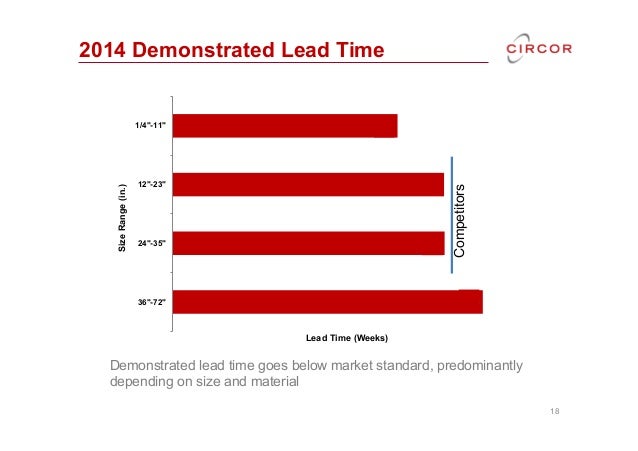 2014 Demonstrated Lead Time

CIRCOR

Size Range (in.)

1/4"-11"

12"-23"

24"-35"

36"-72"

Competitors

Lead Time (Weeks)

Demonstrated lead time goes below market standard, predominantly depending on size and material

18